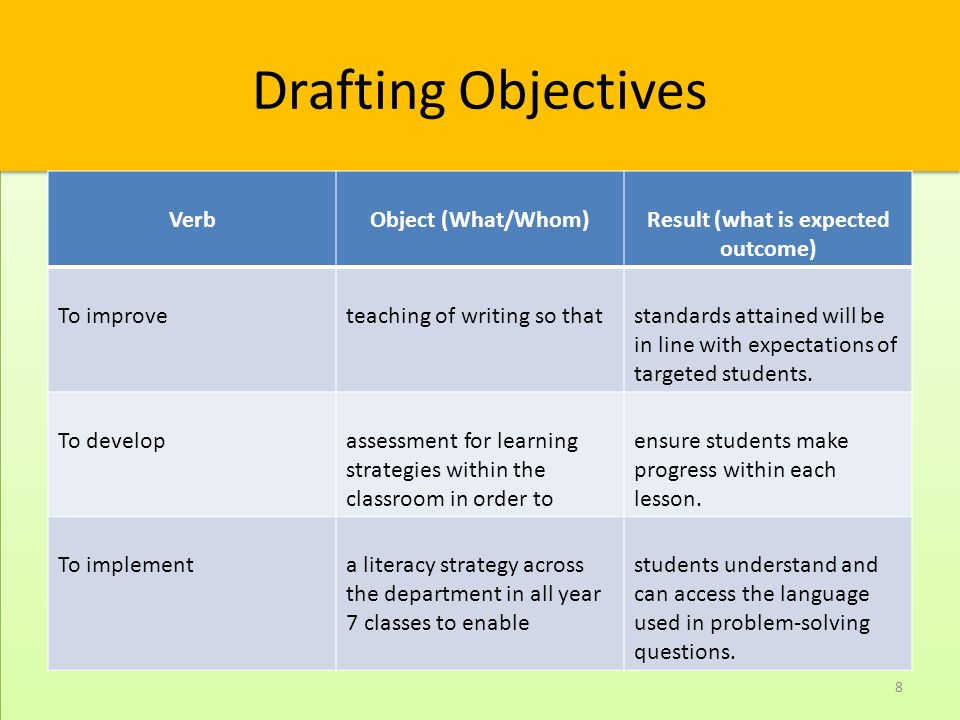 Drafting Objectives

| Verb | Object (What/Whom) | Result (what is expected outcome) |
|---|---|---|
| To improve | teaching of writing so that | standards attained will be in line with expectations of targeted students. |
| To develop | assessment for learning strategies within the classroom in order to | ensure students make progress within each lesson. |
| To implement | a literacy strategy across the department in all year 7 classes to enable | students understand and can access the language used in problem-solving questions. |

8